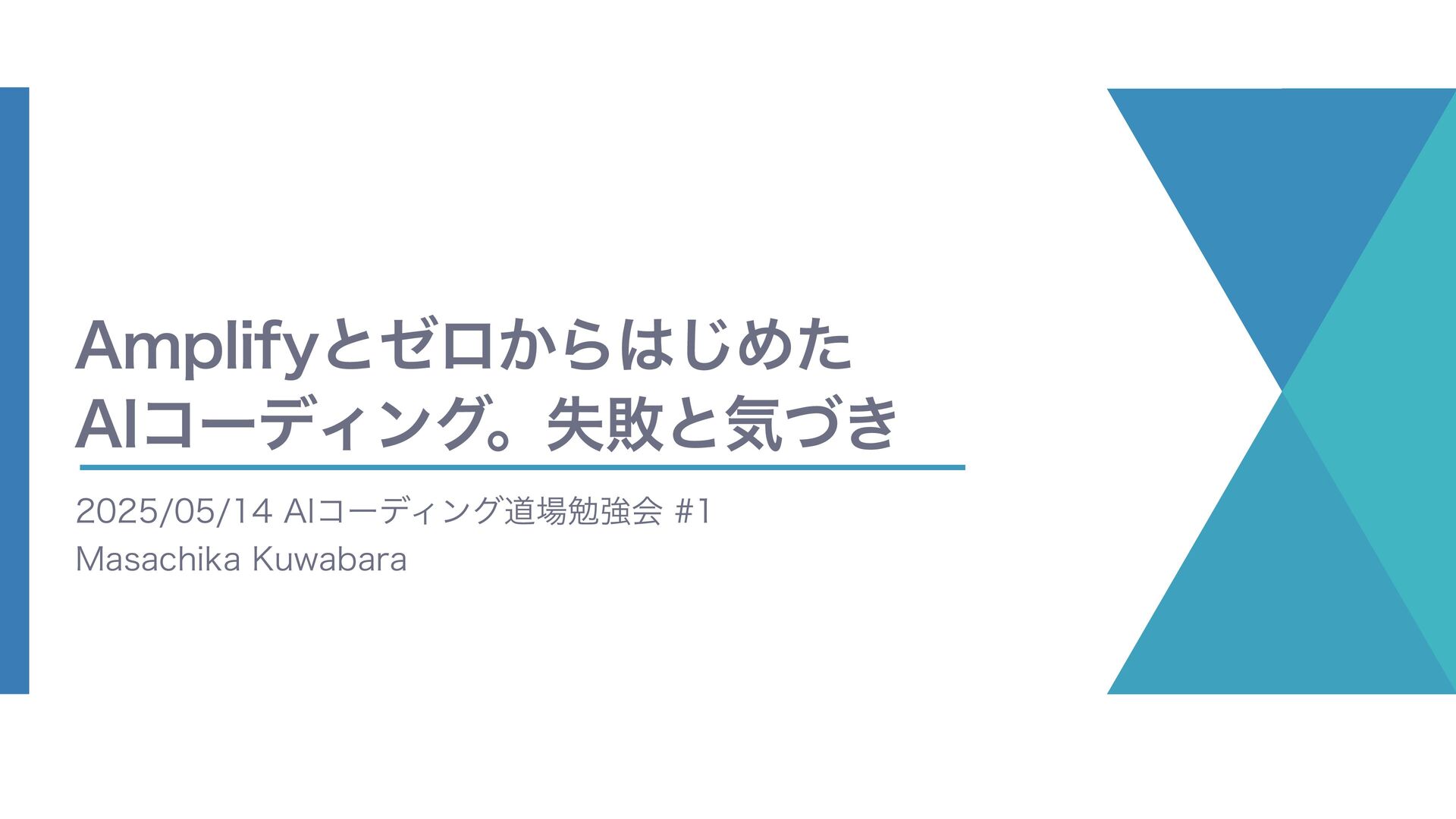 Amplifyとゼロからはじめた
AIコーディング。失敗と気づき

2025/05/14 AIコーディング道場勉強会 #1
Masachika Kuwabara